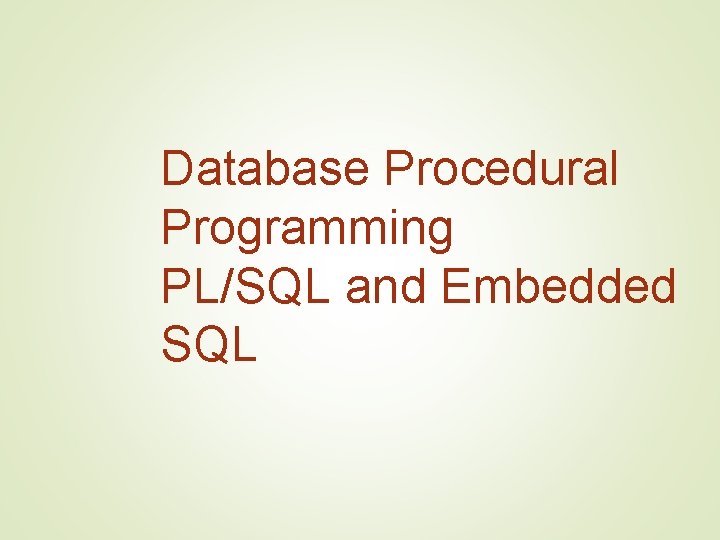 Database Procedural Programming
PL/SQL and Embedded SQL